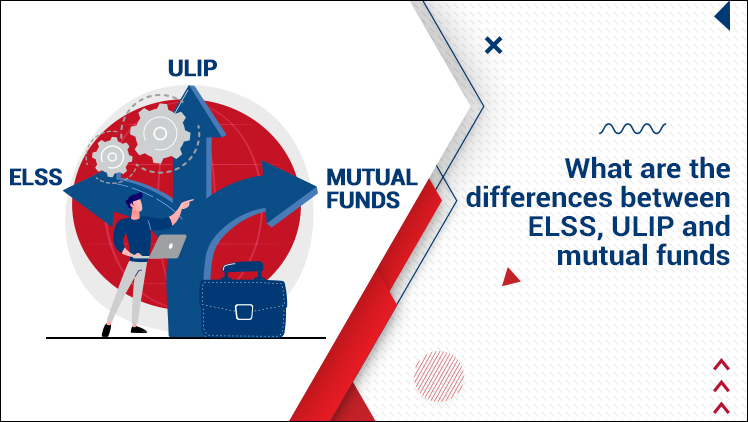 ULIP

ELSS

MUTUAL FUNDS

What are the differences between ELSS, ULIP and mutual funds